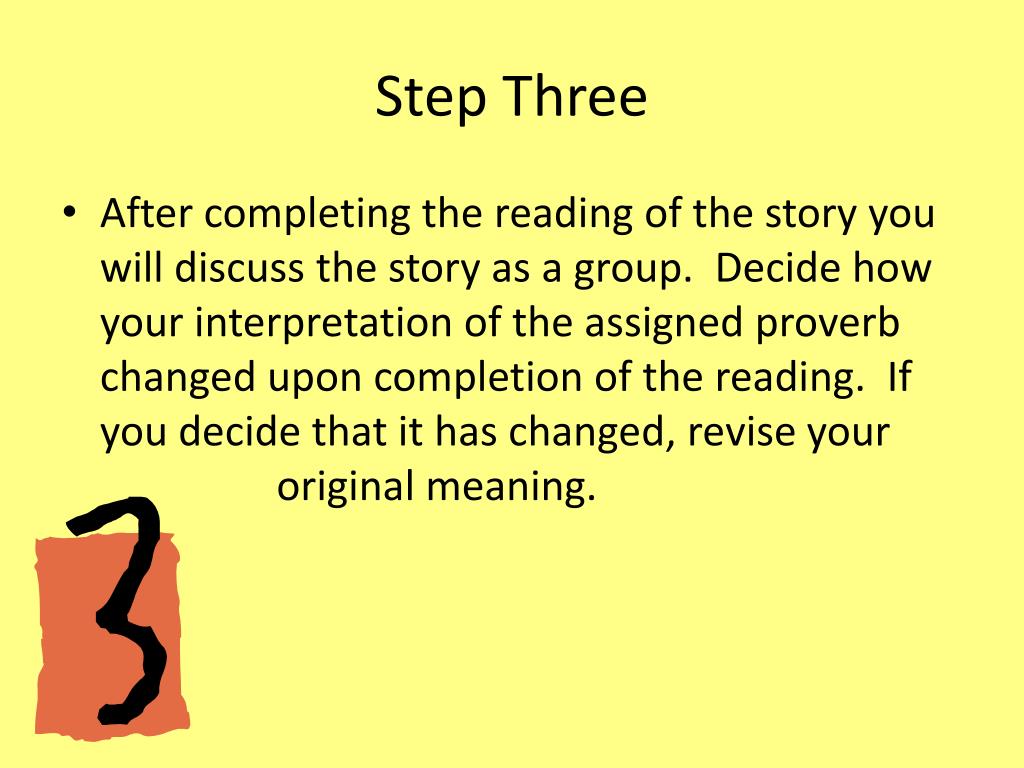 Step Three

• After completing the reading of the story you will discuss the story as a group. Decide how your interpretation of the assigned proverb changed upon completion of the reading. If you decide that it has changed, revise your original meaning.

3